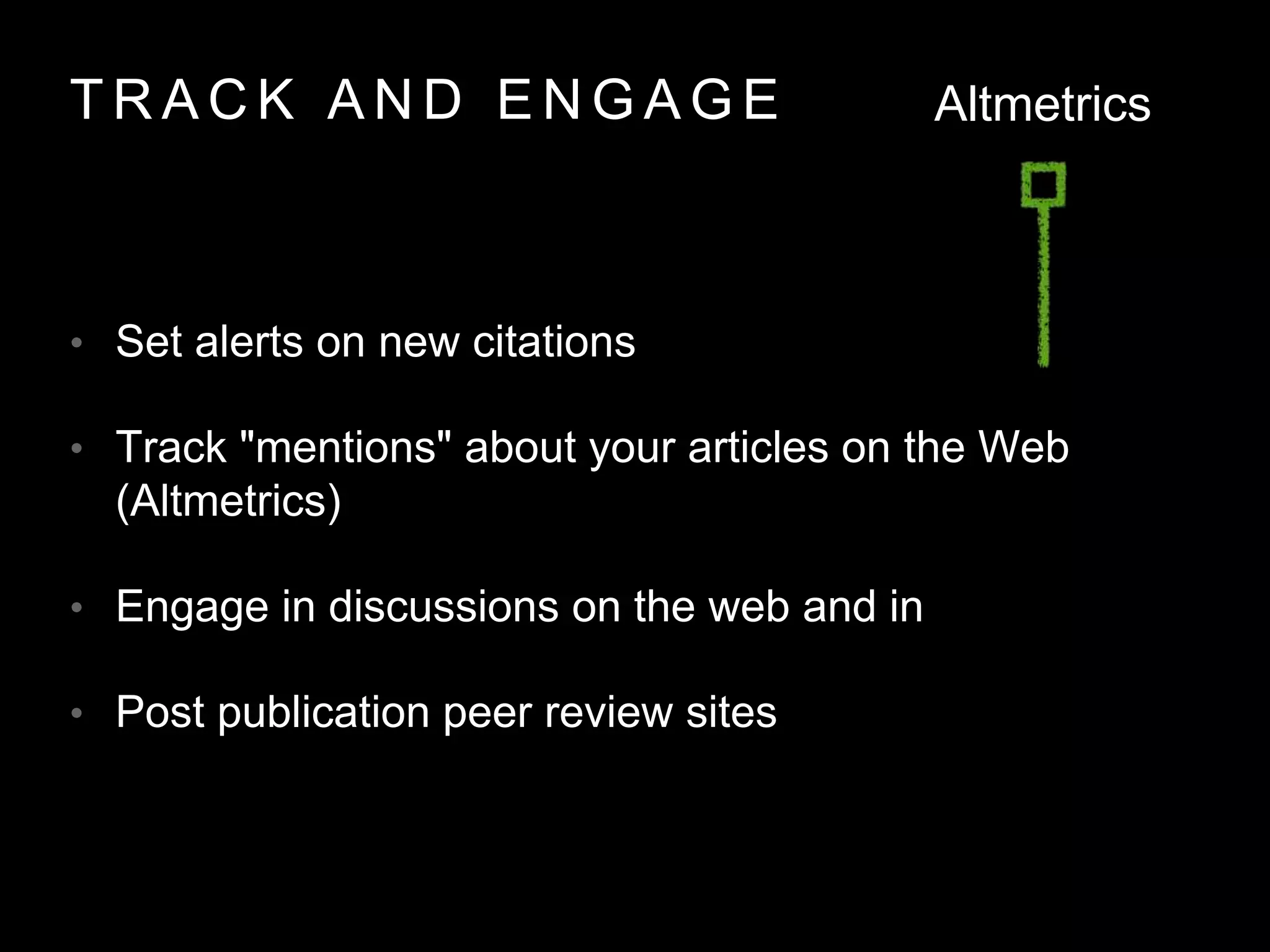 TRACK AND ENGAGE

Altmetrics

• Set alerts on new citations

• Track "mentions" about your articles on the Web (Altmetrics)

• Engage in discussions on the web and in

• Post publication peer review sites